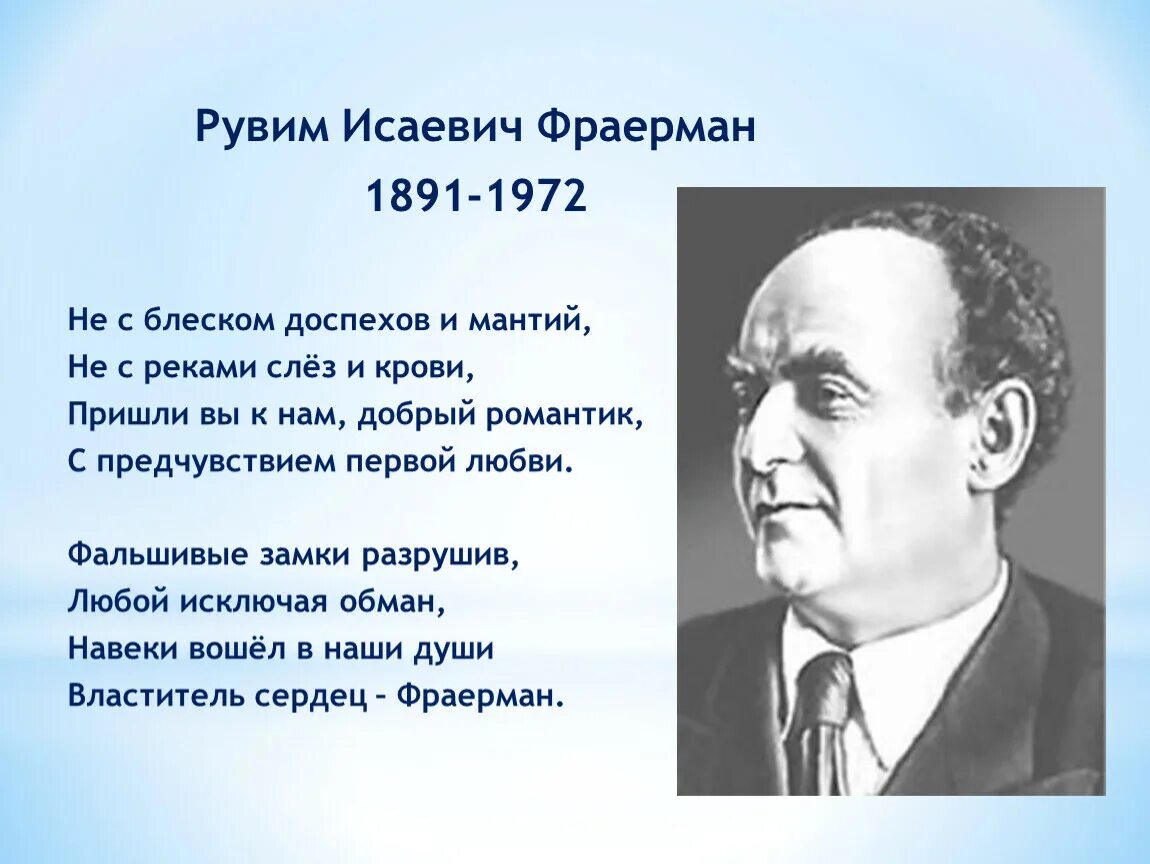 Рувим Исаевич Фраерман
1891-1972

Не с блеском доспехов и мантий,
Не с реками слёз и крови,
Пришли вы к нам, добрый романтик,
С предчувствием первой любви.

Фальшивые замки разрушив,
Любой исключая обман,
Навеки вошёл в наши души
Властитель сердец – Фраерман.